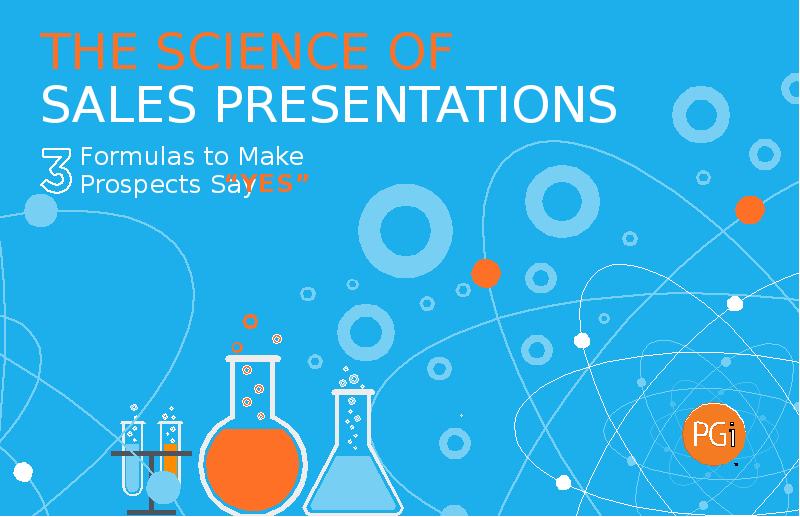 THE SCIENCE OF
SALES PRESENTATIONS

3 Formulas to Make Prospects Say "YES"

PGi